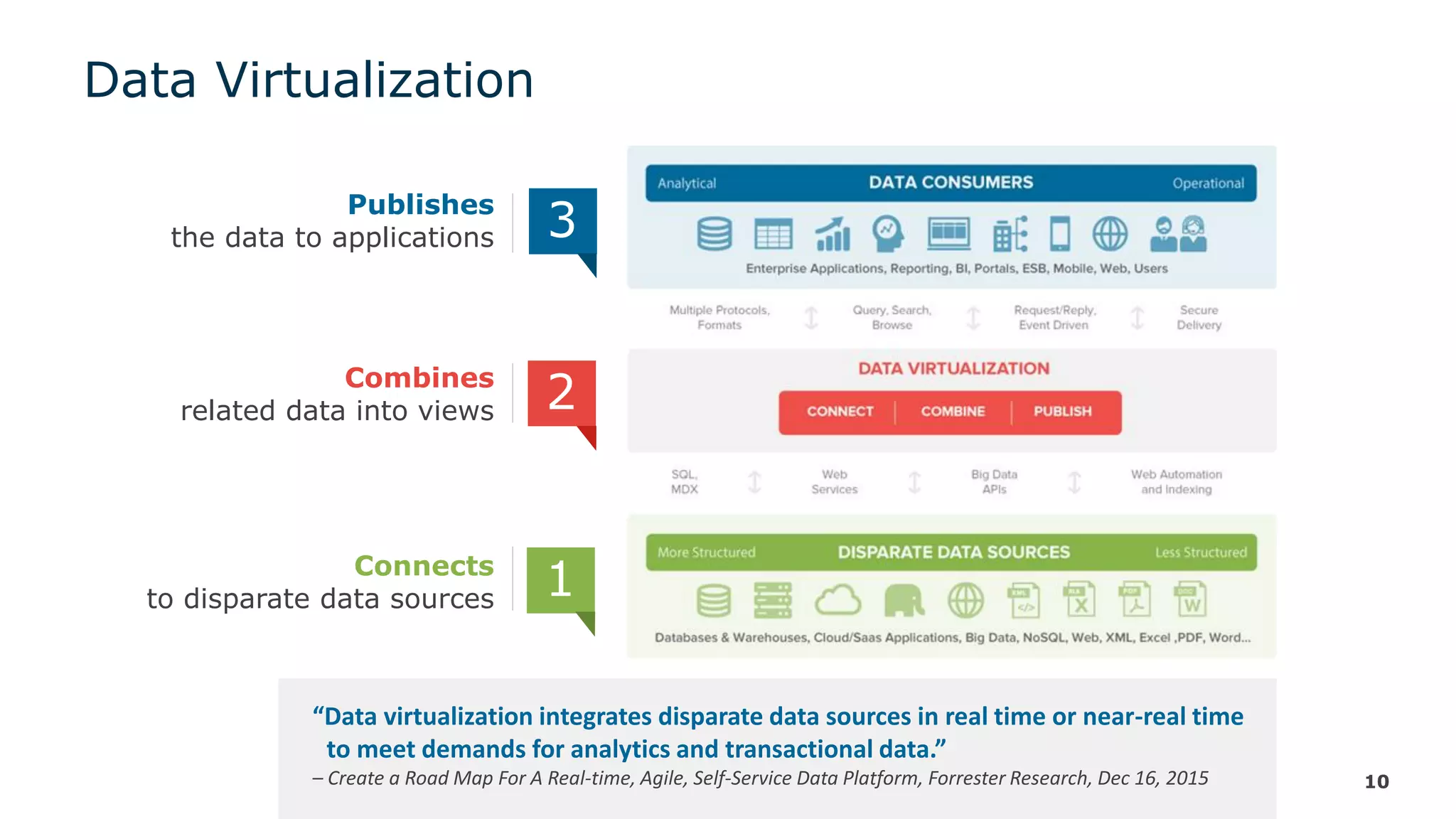 Data Virtualization

Publishes
the data to applications

3

Combines
related data into views

2

Connects
to disparate data sources

1

Analytical DATA CONSUMERS Operational

Enterprise Applications, Reporting, BI, Portals, ESB, Mobile, Web, Users

Multiple Protocols, Formats

Query, Search, Browse

Request/Reply, Event Driven

Secure Delivery

DATA VIRTUALIZATION

CONNECT | COMBINE | PUBLISH

SQL, MDX

Web Services

Big Data APIs

Web Automation and Indexing

More Structured DISPARATE DATA SOURCES Less Structured

Databases & Warehouses, Cloud/Saas Applications, Big Data, NoSQL, Web, XML, Excel ,PDF, Word...

“Data virtualization integrates disparate data sources in real time or near-real time to meet demands for analytics and transactional data.”
– Create a Road Map For A Real-time, Agile, Self-Service Data Platform, Forrester Research, Dec 16, 2015

10